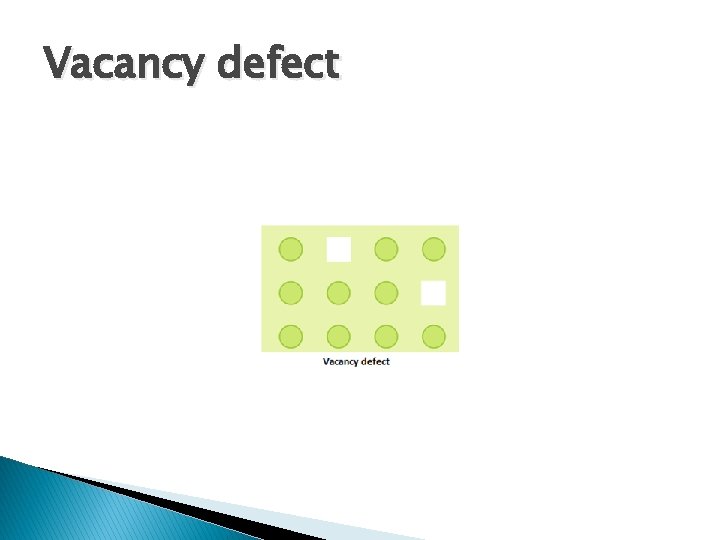 Vacancy defect

Vacancy defect